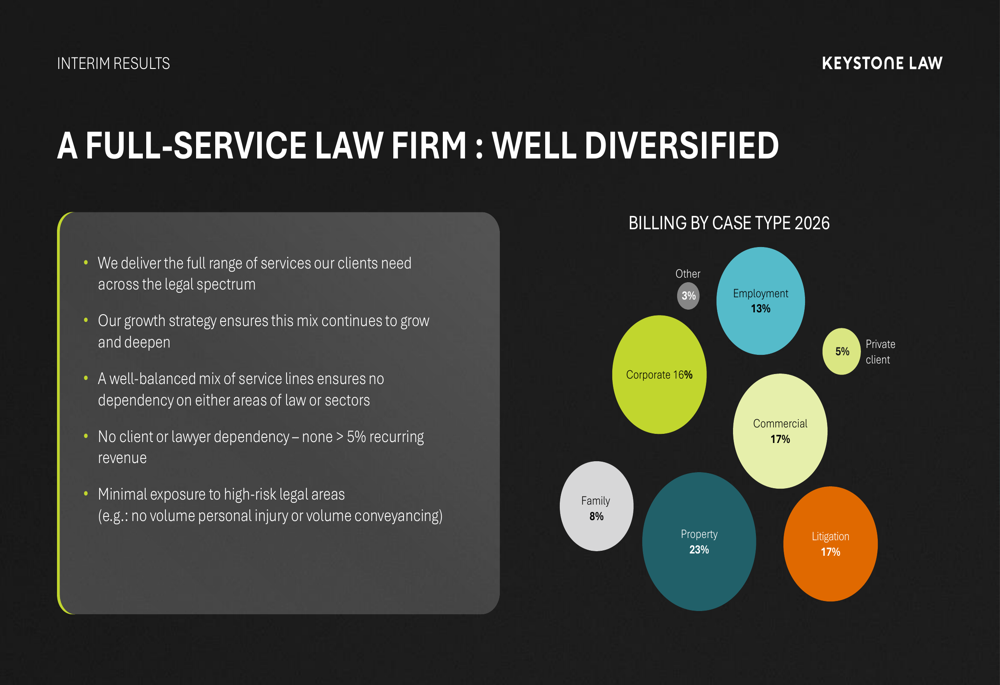 INTERIM RESULTS

KEYSTONE LAW

A FULL-SERVICE LAW FIRM : WELL DIVERSIFIED

• We deliver the full range of services our clients need across the legal spectrum

• Our growth strategy ensures this mix continues to grow and deepen

• A well-balanced mix of service lines ensures no dependency on either areas of law or sectors

• No client or lawyer dependency – none > 5% recurring revenue

• Minimal exposure to high-risk legal areas (e.g.: no volume personal injury or volume conveyancing)

BILLING BY CASE TYPE 2026

Other
3%

Employment
13%

5%
Private client

Corporate 16%

Commercial
17%

Family
8%

Property
23%

Litigation
17%